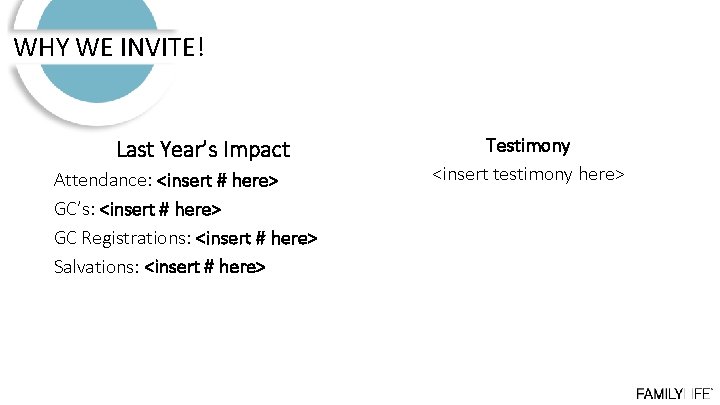 WHY WE INVITE!

Last Year's Impact

Attendance: <insert # here>

GC's: <insert # here>

GC Registrations: <insert # here>

Salvations: <insert # here>

Testimony

<insert testimony here>

FAMILYLIFE